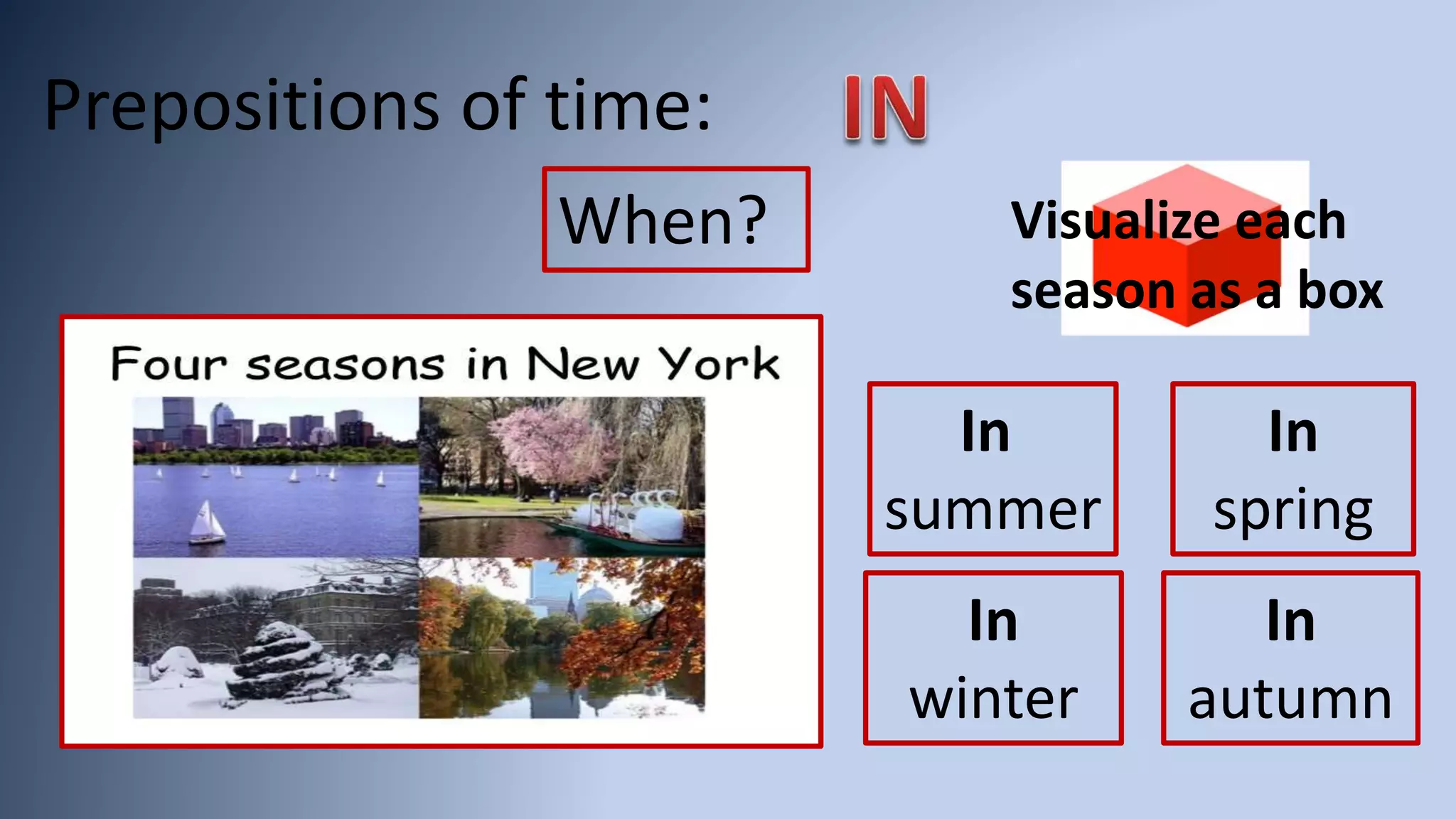 Prepositions of time: IN

When?

Visualize each season as a box

Four seasons in New York

In summer

In spring

In winter

In autumn